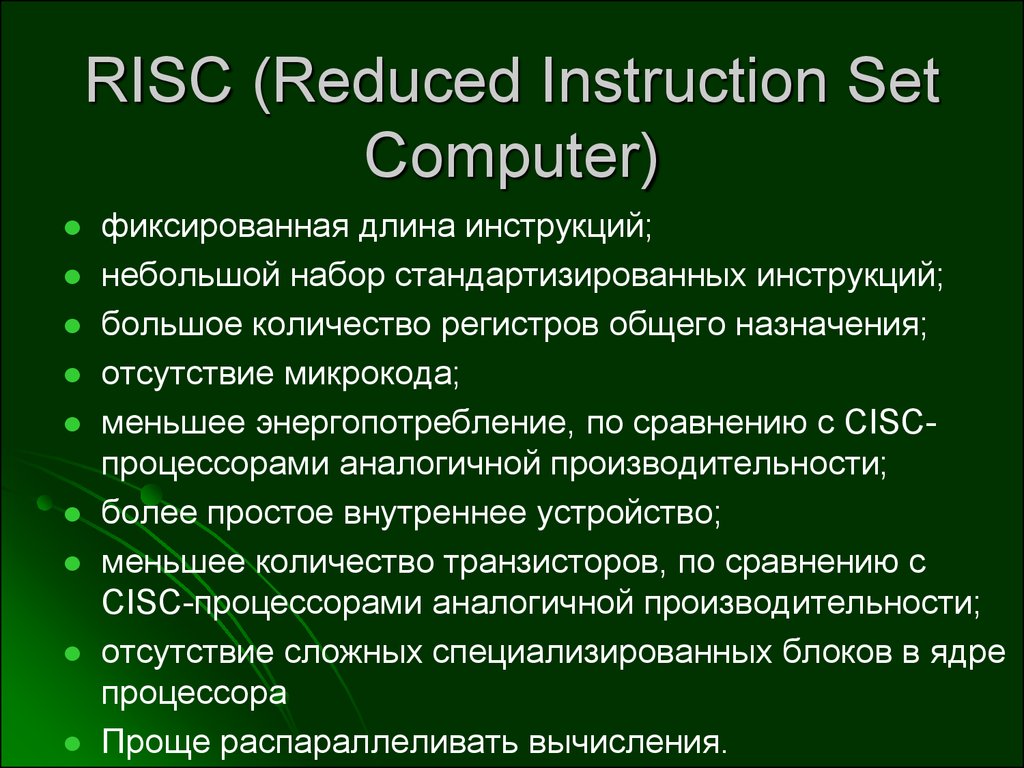 RISC (Reduced Instruction Set Computer)

- фиксированная длина инструкций;
- небольшой набор стандартизированных инструкций;
- большое количество регистров общего назначения;
- отсутствие микрокода;
- меньшее энергопотребление, по сравнению с CISC-процессорами аналогичной производительности;
- более простое внутреннее устройство;
- меньшее количество транзисторов, по сравнению с CISC-процессорами аналогичной производительности;
- отсутствие сложных специализированных блоков в ядре процессора
- Проще распараллеливать вычисления.